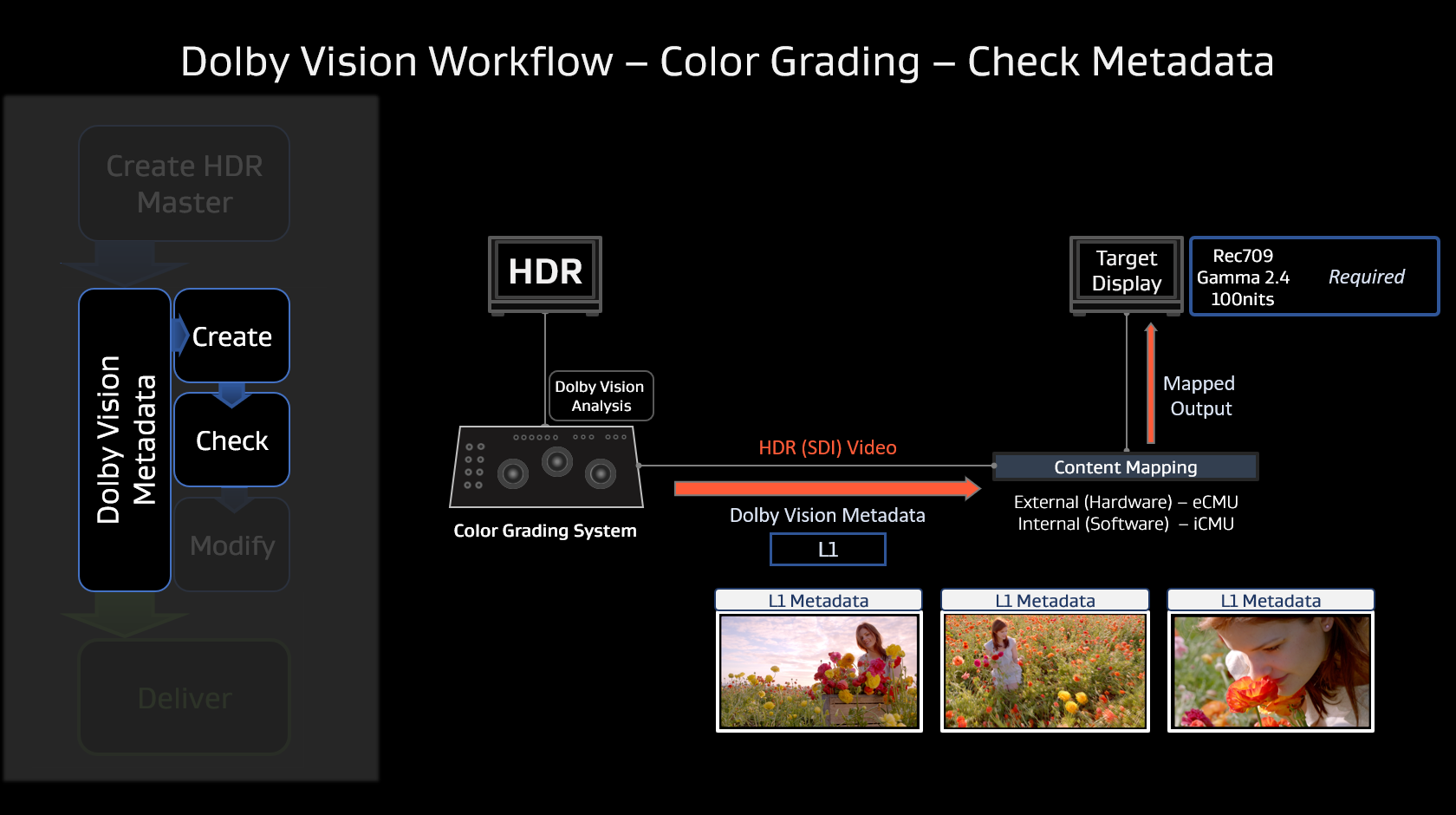 Dolby Vision Workflow – Color Grading – Check Metadata

Create HDR Master

Dolby Vision Metadata

Create

Check

Modify

Deliver

HDR

Dolby Vision Analysis

Color Grading System

HDR (SDI) Video

Dolby Vision Metadata

L1

Target Display

Rec709
Gamma 2.4
100nits

Required

Mapped Output

Content Mapping

External (Hardware) – eCMU
Internal (Software) – iCMU

L1 Metadata

L1 Metadata

L1 Metadata